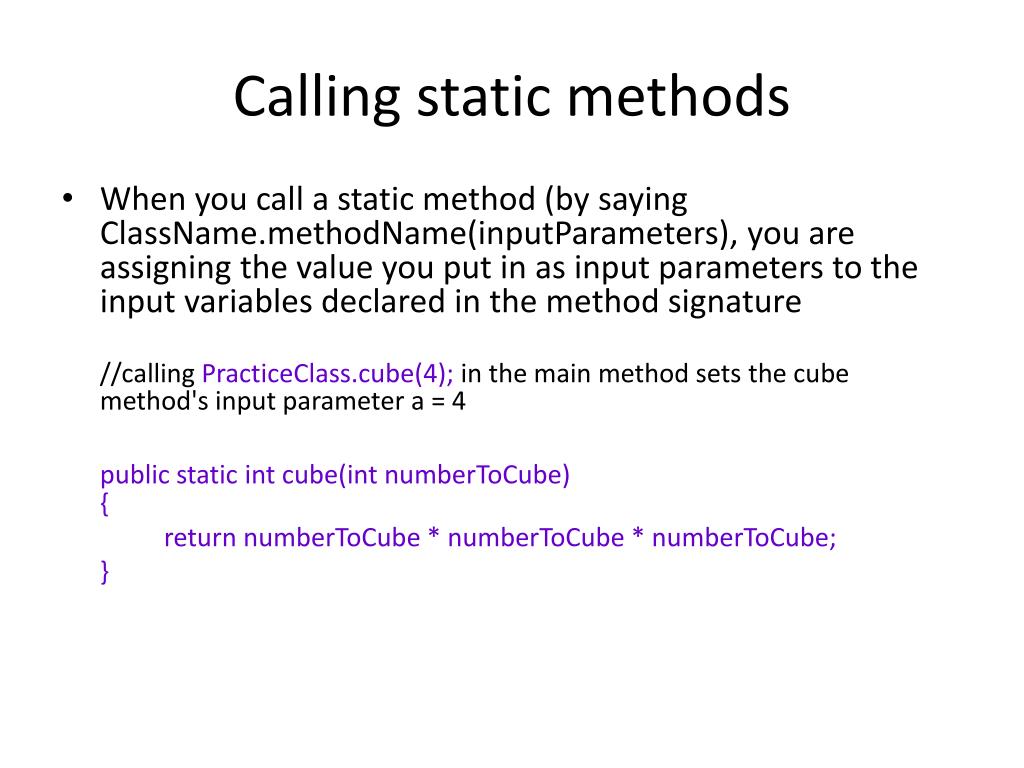 Calling static methods

• When you call a static method (by saying ClassName.methodName(inputParameters), you are assigning the value you put in as input parameters to the input variables declared in the method signature

//calling PracticeClass.cube(4); in the main method sets the cube method's input parameter a = 4

public static int cube(int numberToCube)
{
return numberToCube * numberToCube * numberToCube;
}